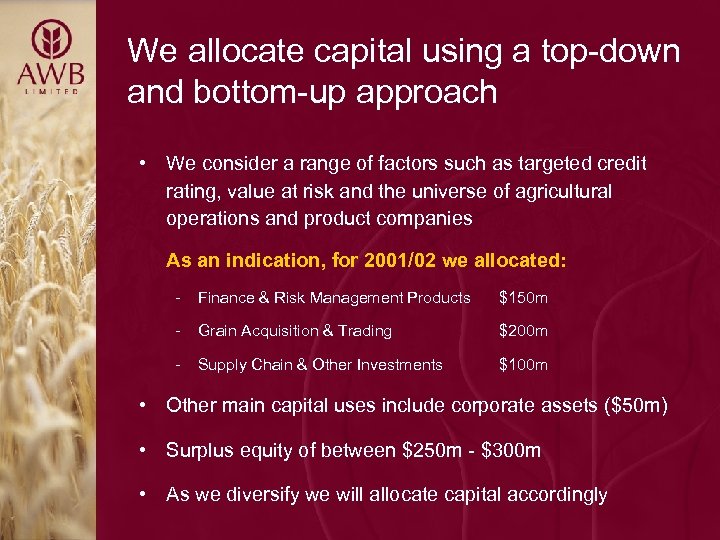 AWB
LIMITED

We allocate capital using a top-down and bottom-up approach

• We consider a range of factors such as targeted credit rating, value at risk and the universe of agricultural operations and product companies

As an indication, for 2001/02 we allocated:

- Finance & Risk Management Products $150m

- Grain Acquisition & Trading $200m

- Supply Chain & Other Investments $100m

• Other main capital uses include corporate assets ($50m)

• Surplus equity of between $250m - $300m

• As we diversify we will allocate capital accordingly